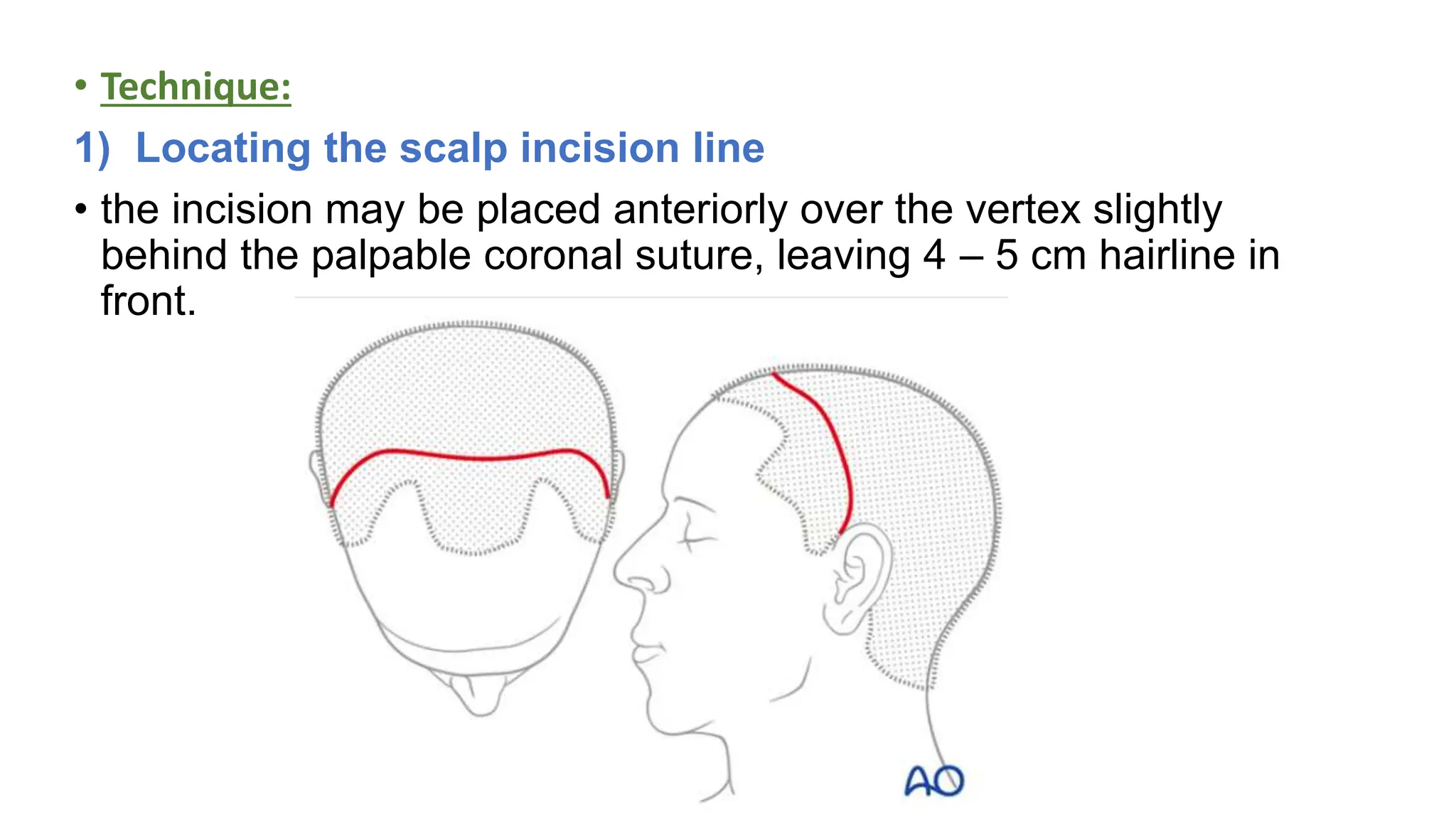 • Technique:

1) Locating the scalp incision line

• the incision may be placed anteriorly over the vertex slightly behind the palpable coronal suture, leaving 4 – 5 cm hairline in front.

AO